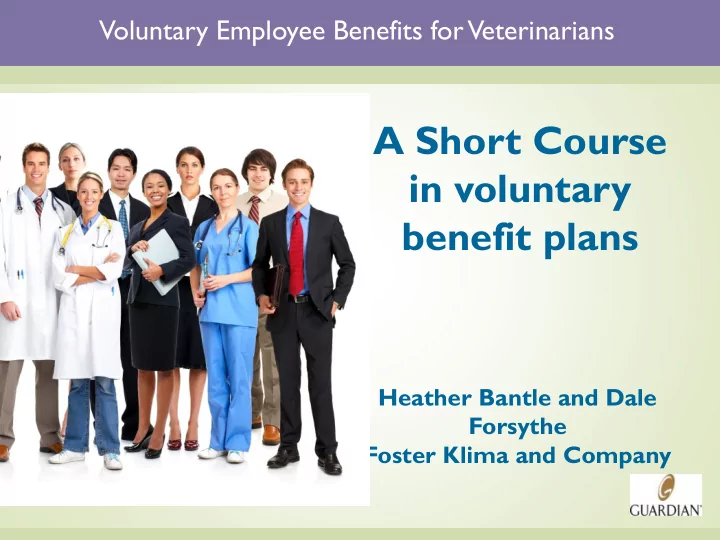 Voluntary Employee Benefits for Veterinarians

A Short Course in voluntary benefit plans

Heather Bantle and Dale Forsythe
Foster Klima and Company

GUARDIAN